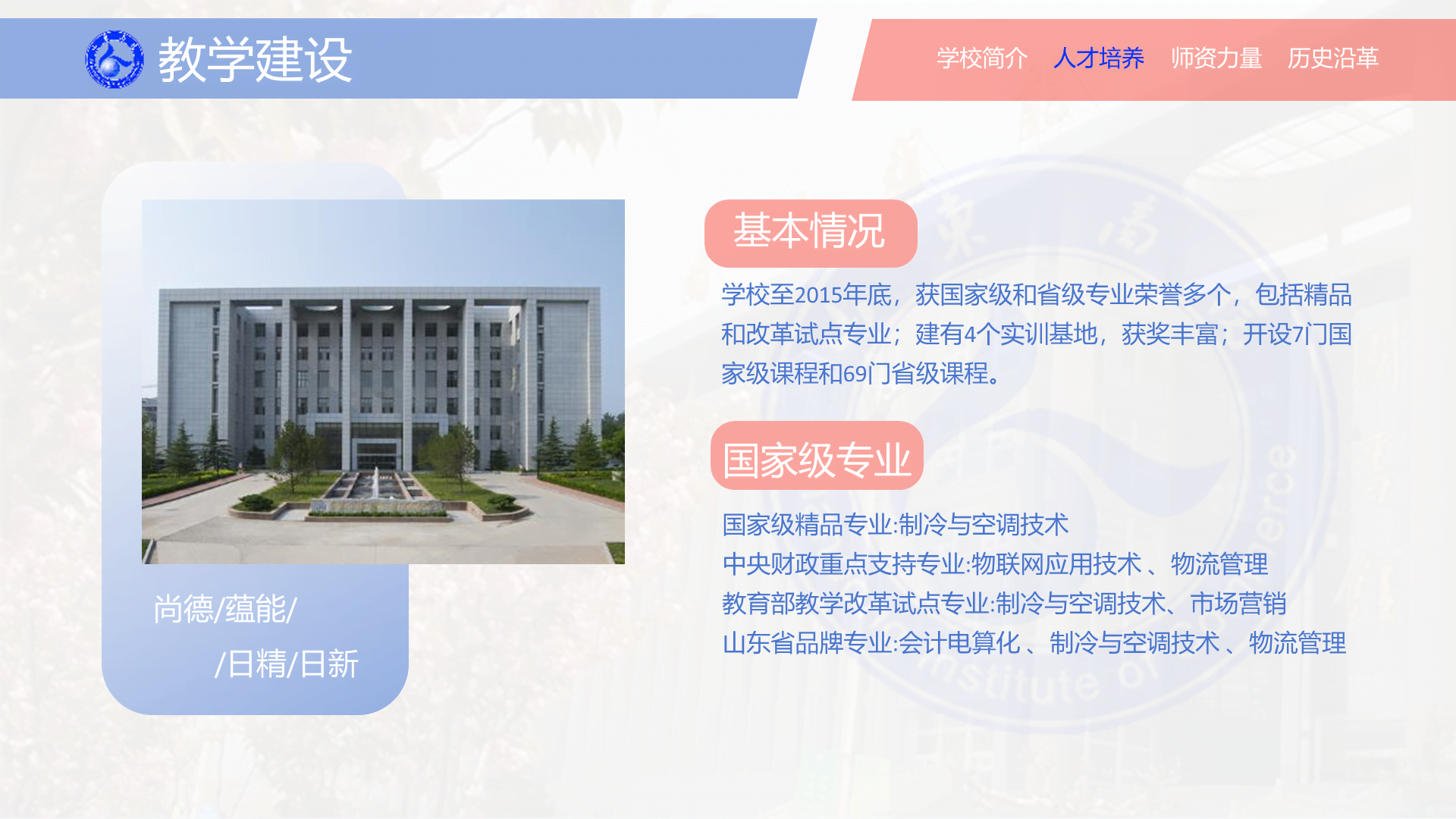 教学建设

学校简介 人才培养 师资力量 历史沿革

尚德/蕴能/

/日精/日新

基本情况

学校至2015年底，获国家级和省级专业荣誉多个，包括精品和改革试点专业；建有4个实训基地，获奖丰富；开设7门国家级课程和69门省级课程。

国家级专业

国家级精品专业:制冷与空调技术
中央财政重点支持专业:物联网应用技术 、物流管理
教育部教学改革试点专业:制冷与空调技术、市场营销
山东省品牌专业:会计电算化 、制冷与空调技术 、物流管理